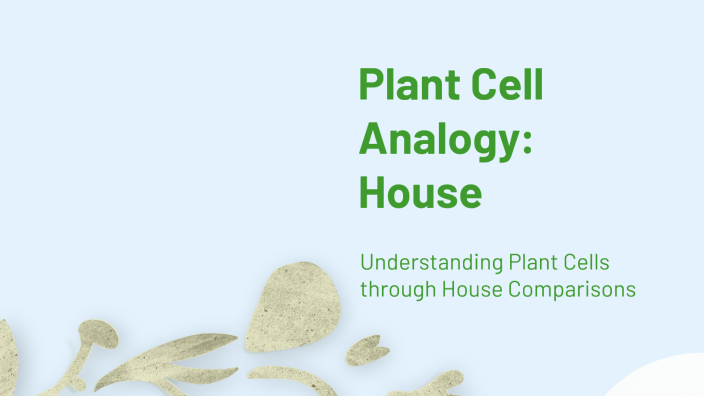 Plant Cell Analogy: House

Understanding Plant Cells through House Comparisons